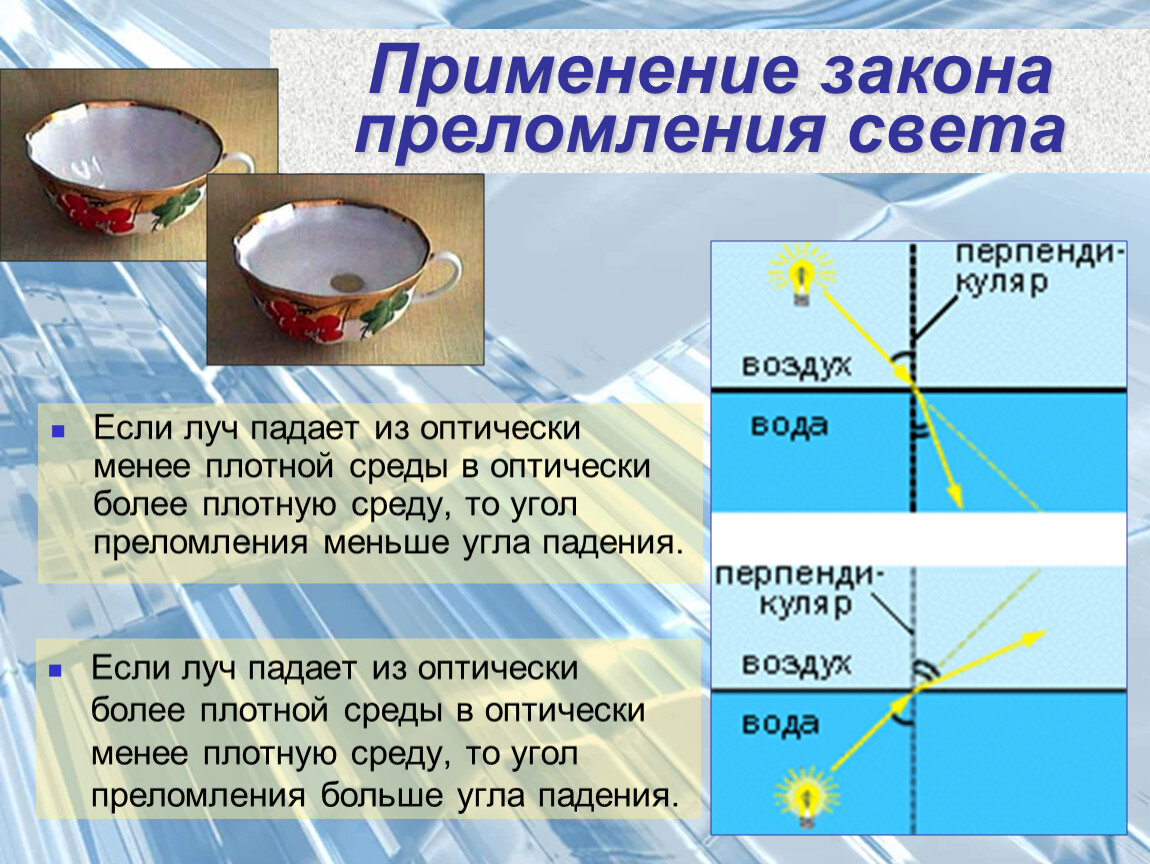 Применение закона преломления света

Если луч падает из оптически менее плотной среды в оптически более плотную среду, то угол преломления меньше угла падения.

Если луч падает из оптически более плотной среды в оптически менее плотную среду, то угол преломления больше угла падения.

перпендикуляр
воздух
вода

перпендикуляр
воздух
вода